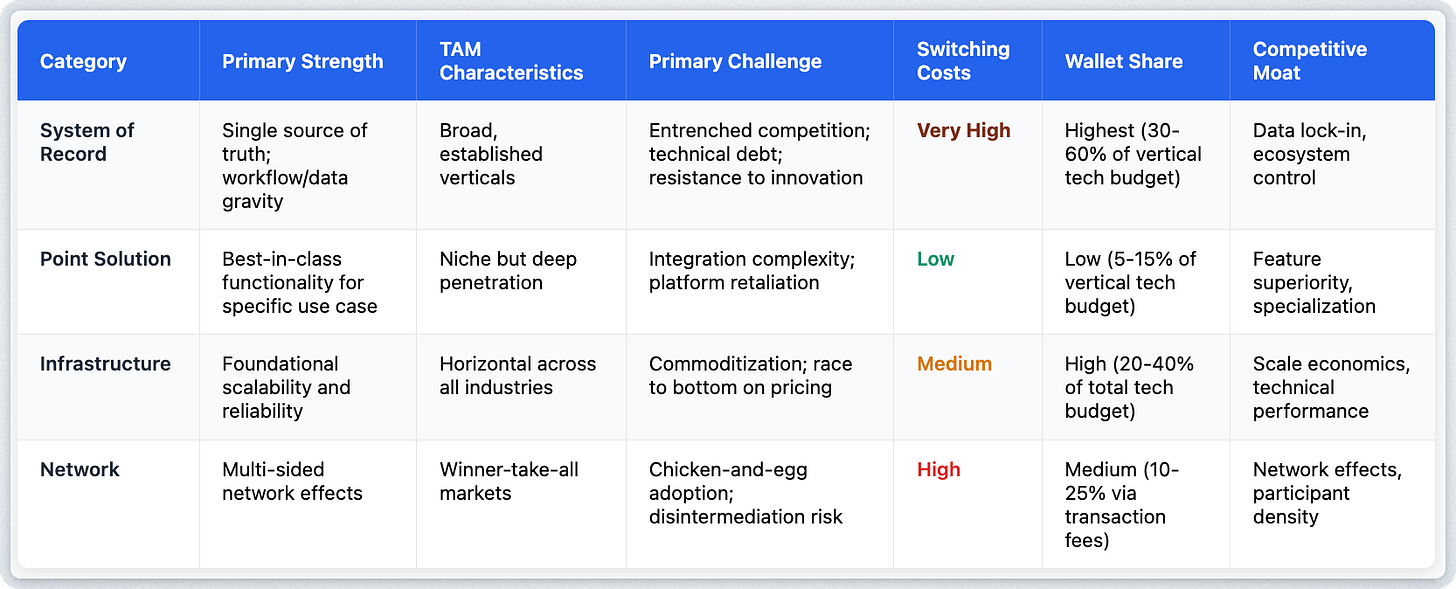 | Category | Primary Strength | TAM Characteristics | Primary Challenge | Switching Costs | Wallet Share | Competitive Moat |
|---|---|---|---|---|---|---|
| System of Record | Single source of truth; workflow/data gravity | Broad, established verticals | Entrenched competition; technical debt; resistance to innovation | Very High | Highest (30-60% of vertical tech budget) | Data lock-in, ecosystem control |
| Point Solution | Best-in-class functionality for specific use case | Niche but deep penetration | Integration complexity; platform retaliation | Low | Low (5-15% of vertical tech budget) | Feature superiority, specialization |
| Infrastructure | Foundational scalability and reliability | Horizontal across all industries | Commoditization; race to bottom on pricing | Medium | High (20-40% of total tech budget) | Scale economics, technical performance |
| Network | Multi-sided network effects | Winner-take-all markets | Chicken-and-egg adoption; disintermediation risk | High | Medium (10-25% via transaction fees) | Network effects, participant density |